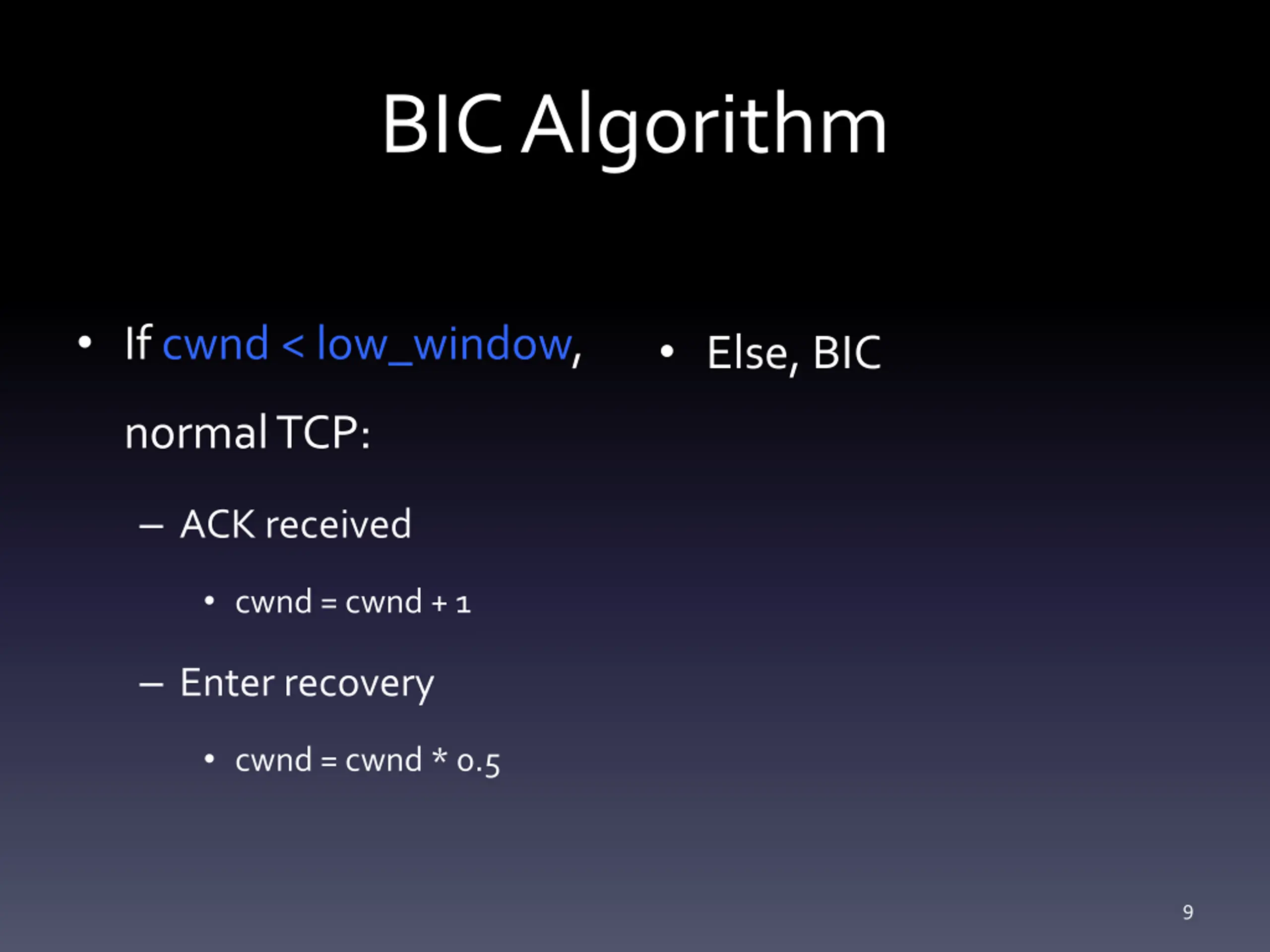 BIC Algorithm

• If cwnd < low_window, normal TCP:
 – ACK received
  • cwnd = cwnd + 1
 – Enter recovery
  • cwnd = cwnd * 0.5

• Else, BIC

9